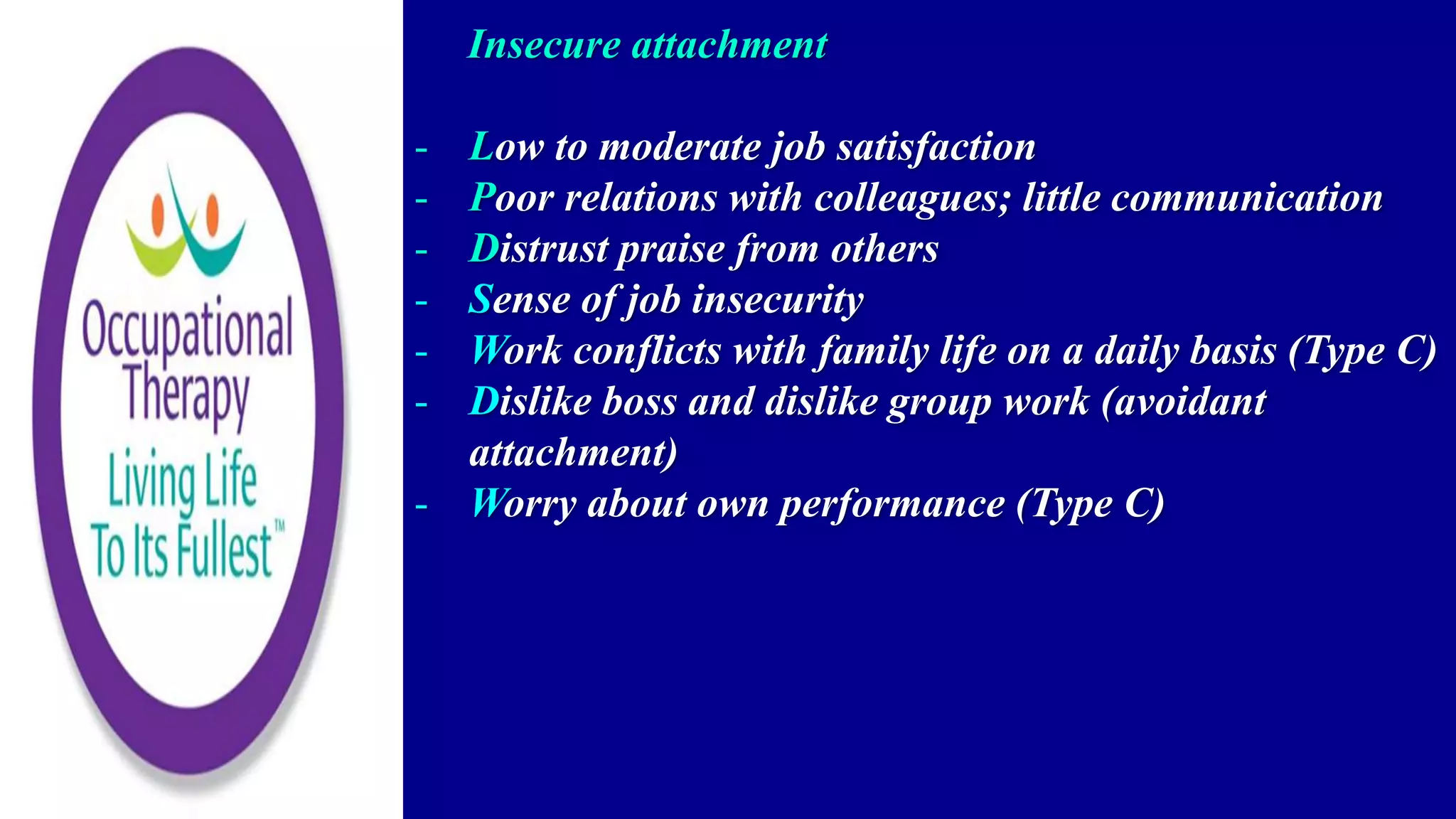 Occupational Therapy
Living Life To Its Fullest™

Insecure attachment

- Low to moderate job satisfaction
- Poor relations with colleagues; little communication
- Distrust praise from others
- Sense of job insecurity
- Work conflicts with family life on a daily basis (Type C)
- Dislike boss and dislike group work (avoidant attachment)
- Worry about own performance (Type C)